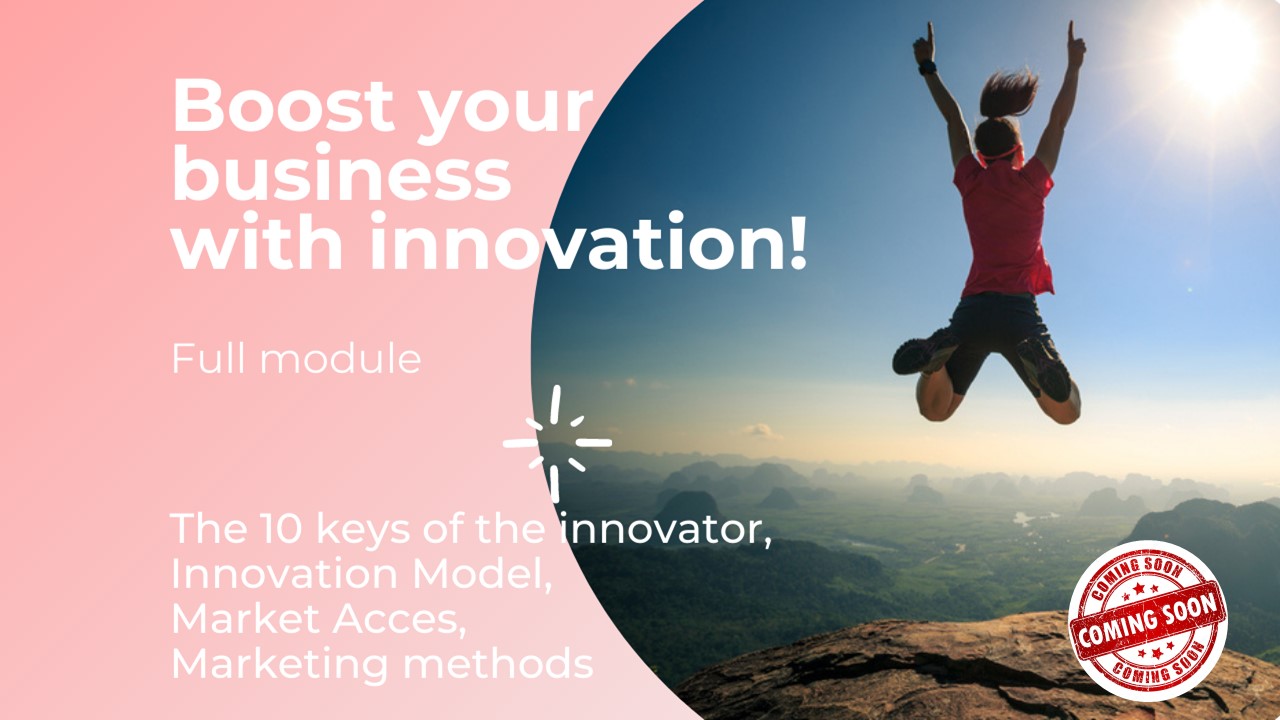 Boost your business with innovation!

Full module

The 10 keys of the innovator, Innovation Model, Market Acces, Marketing methods

COMING SOON
COMING SOON
COMING SOON